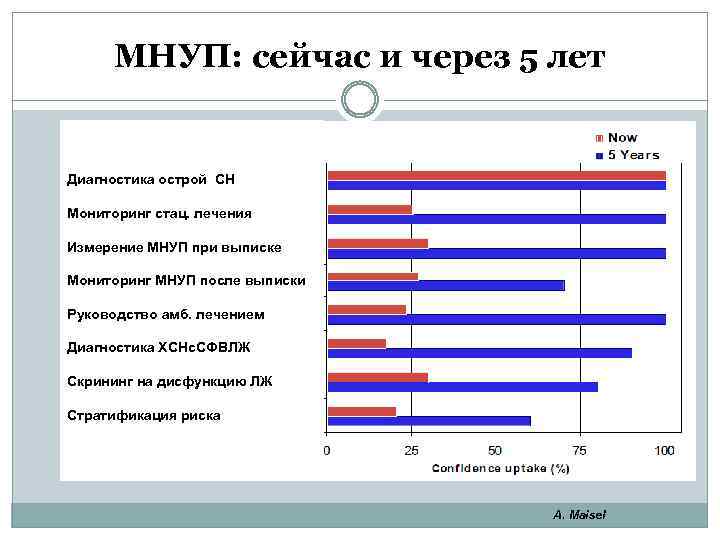 МНУП: сейчас и через 5 лет

Now
5 Years

Диагностика острой СН
Мониторинг стац. лечения
Измерение МНУП при выписке
Мониторинг МНУП после выписки
Руководство амб. лечением
Диагностика ХСНсСФВЛЖ
Скрининг на дисфункцию ЛЖ
Стратификация риска

0
25
50
75
100
Confidence uptake (%)

A. Maisel